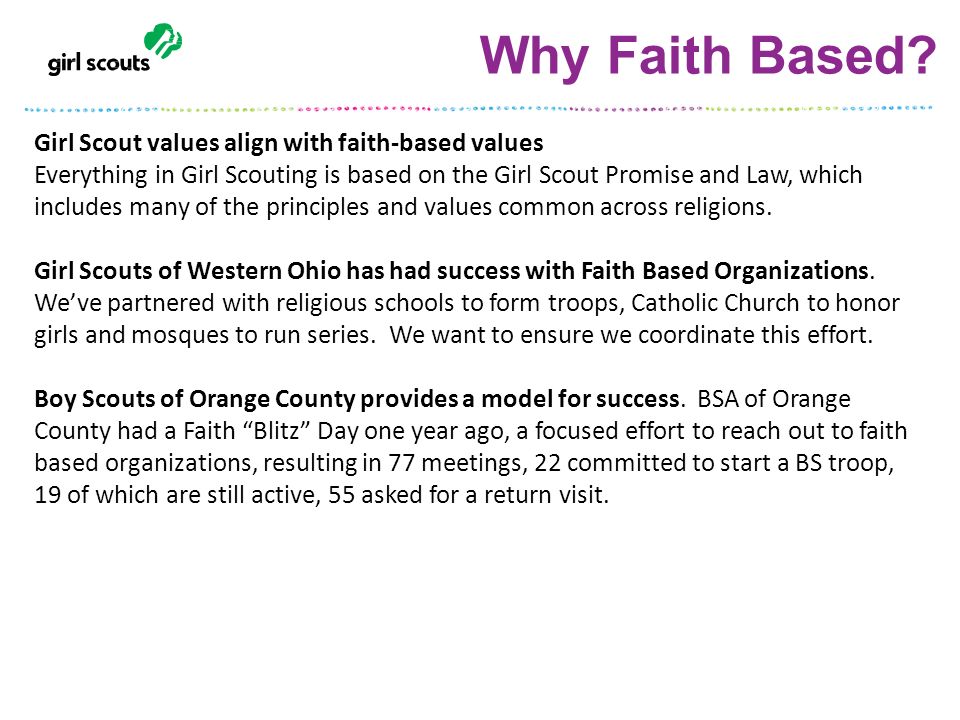 girl scouts

Why Faith Based?

Girl Scout values align with faith-based values
Everything in Girl Scouting is based on the Girl Scout Promise and Law, which includes many of the principles and values common across religions.

Girl Scouts of Western Ohio has had success with Faith Based Organizations. We've partnered with religious schools to form troops, Catholic Church to honor girls and mosques to run series. We want to ensure we coordinate this effort.

Boy Scouts of Orange County provides a model for success. BSA of Orange County had a Faith "Blitz" Day one year ago, a focused effort to reach out to faith based organizations, resulting in 77 meetings, 22 committed to start a BS troop, 19 of which are still active, 55 asked for a return visit.